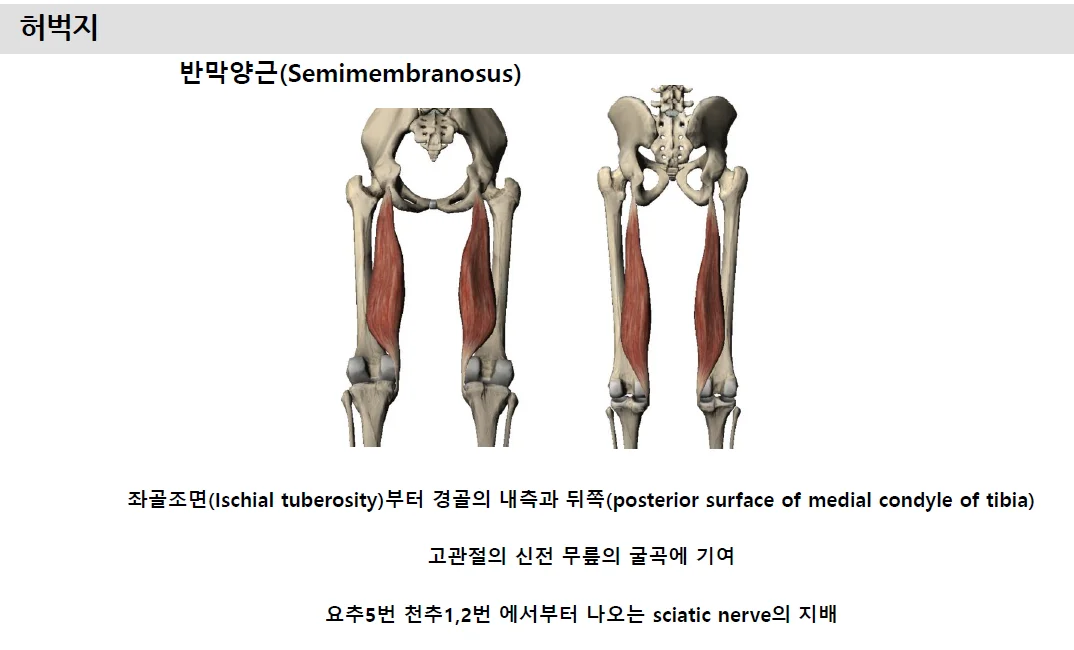 허벅지

반막양근(Semimembranosus)

좌골조면(Ischial tuberosity)부터 경골의 내측과 뒤쪽(posterior surface of medial condyle of tibia)

고관절의 신전 무릎의 굴곡에 기여

요추5번 천추1,2번 에서부터 나오는 sciatic nerve의 지배